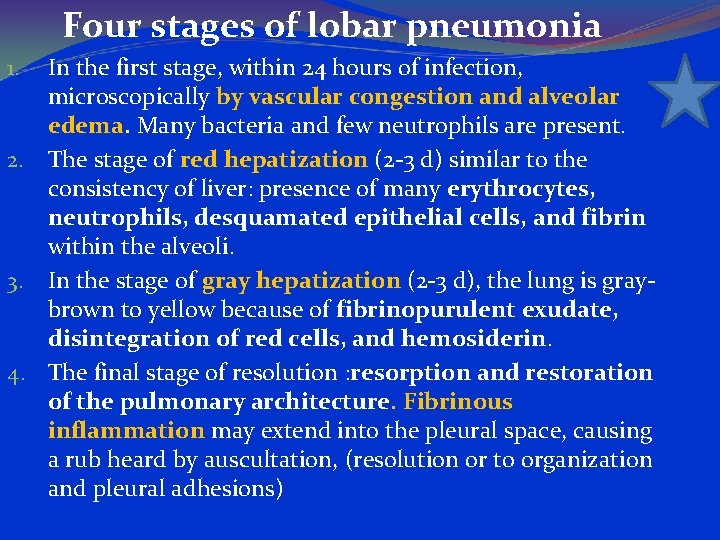 Four stages of lobar pneumonia

1. In the first stage, within 24 hours of infection, microscopically by vascular congestion and alveolar edema. Many bacteria and few neutrophils are present.
2. The stage of red hepatization (2-3 d) similar to the consistency of liver: presence of many erythrocytes, neutrophils, desquamated epithelial cells, and fibrin within the alveoli.
3. In the stage of gray hepatization (2-3 d), the lung is gray-brown to yellow because of fibrinopurulent exudate, disintegration of red cells, and hemosiderin.
4. The final stage of resolution :resorption and restoration of the pulmonary architecture. Fibrinous inflammation may extend into the pleural space, causing a rub heard by auscultation, (resolution or to organization and pleural adhesions)